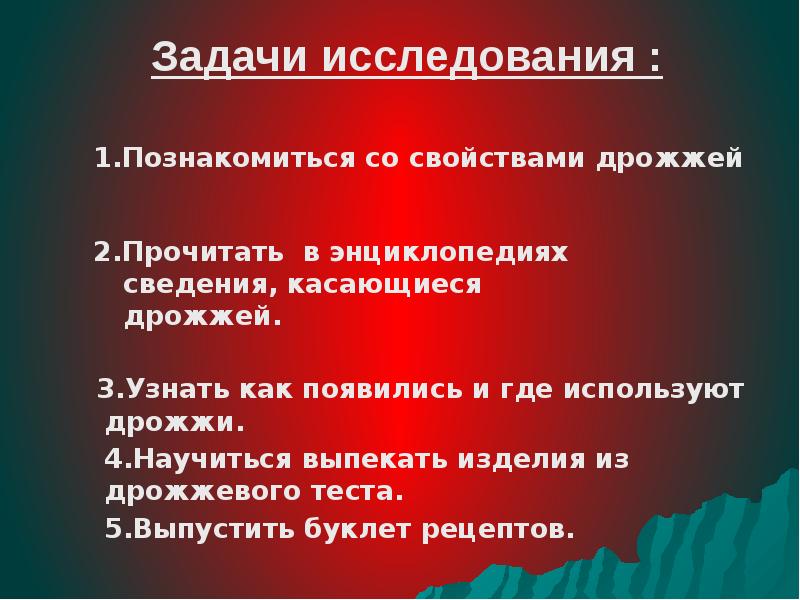 Задачи исследования :

1.Познакомиться со свойствами дрожжей

2.Прочитать в энциклопедиях сведения, касающиеся дрожжей.

3.Узнать как появились и где используют дрожжи.

4.Научиться выпекать изделия из дрожжевого теста.

5.Выпустить буклет рецептов.